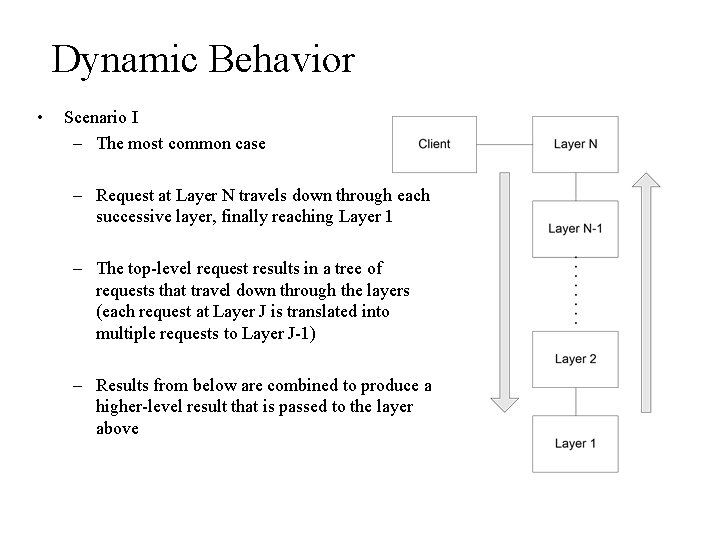 Dynamic Behavior

• Scenario I
– The most common case

– Request at Layer N travels down through each successive layer, finally reaching Layer 1

– The top-level request results in a tree of requests that travel down through the layers (each request at Layer J is translated into multiple requests to Layer J-1)

– Results from below are combined to produce a higher-level result that is passed to the layer above

Client

Layer N

Layer N-1

Layer 2

Layer 1